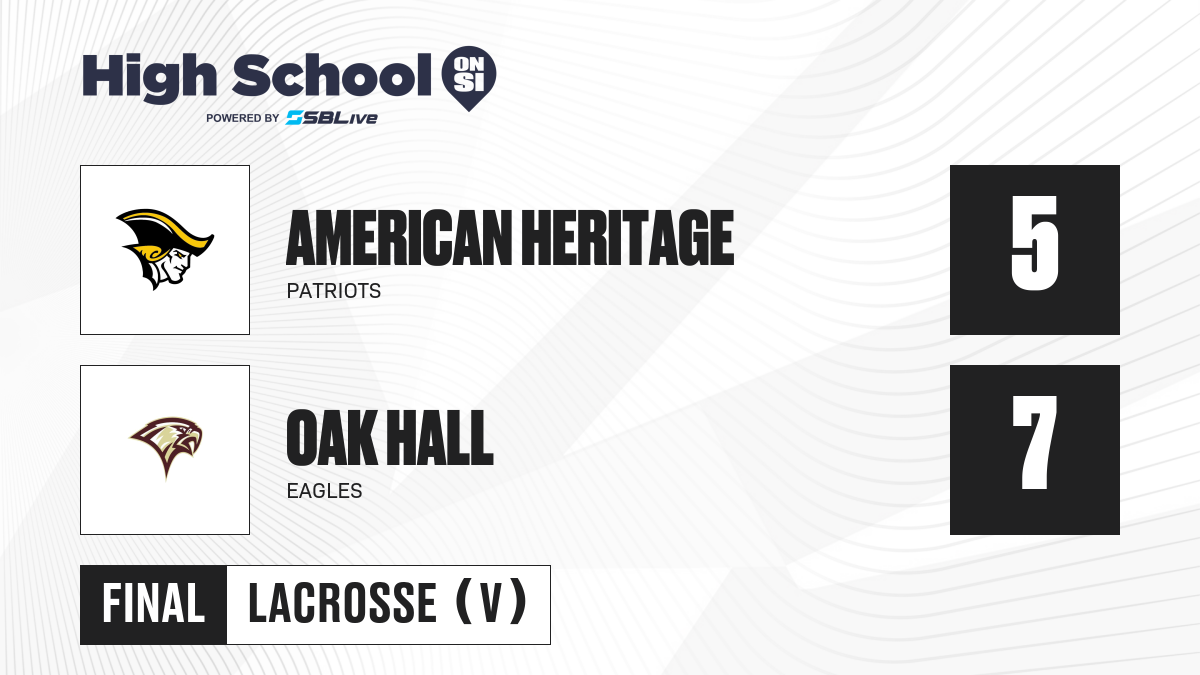 High School ON SI
POWERED BY SBLive

AMERICAN HERITAGE
PATRIOTS
5

OAK HALL
EAGLES
7

FINAL LACROSSE (V)